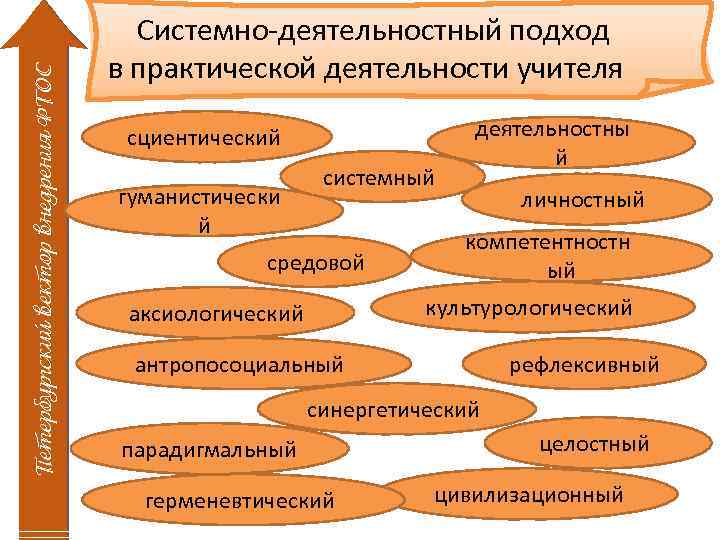 Петербургский вектор внедрения ФГОС

Системно-деятельностный подход в практической деятельности учителя

сциентический

деятельностный

системный

гуманистический

личностный

средовой

компетентностный

аксиологический

культурологический

антропосоциальный

рефлексивный

синергетический

парадигмальный

целостный

герменевтический

цивилизационный